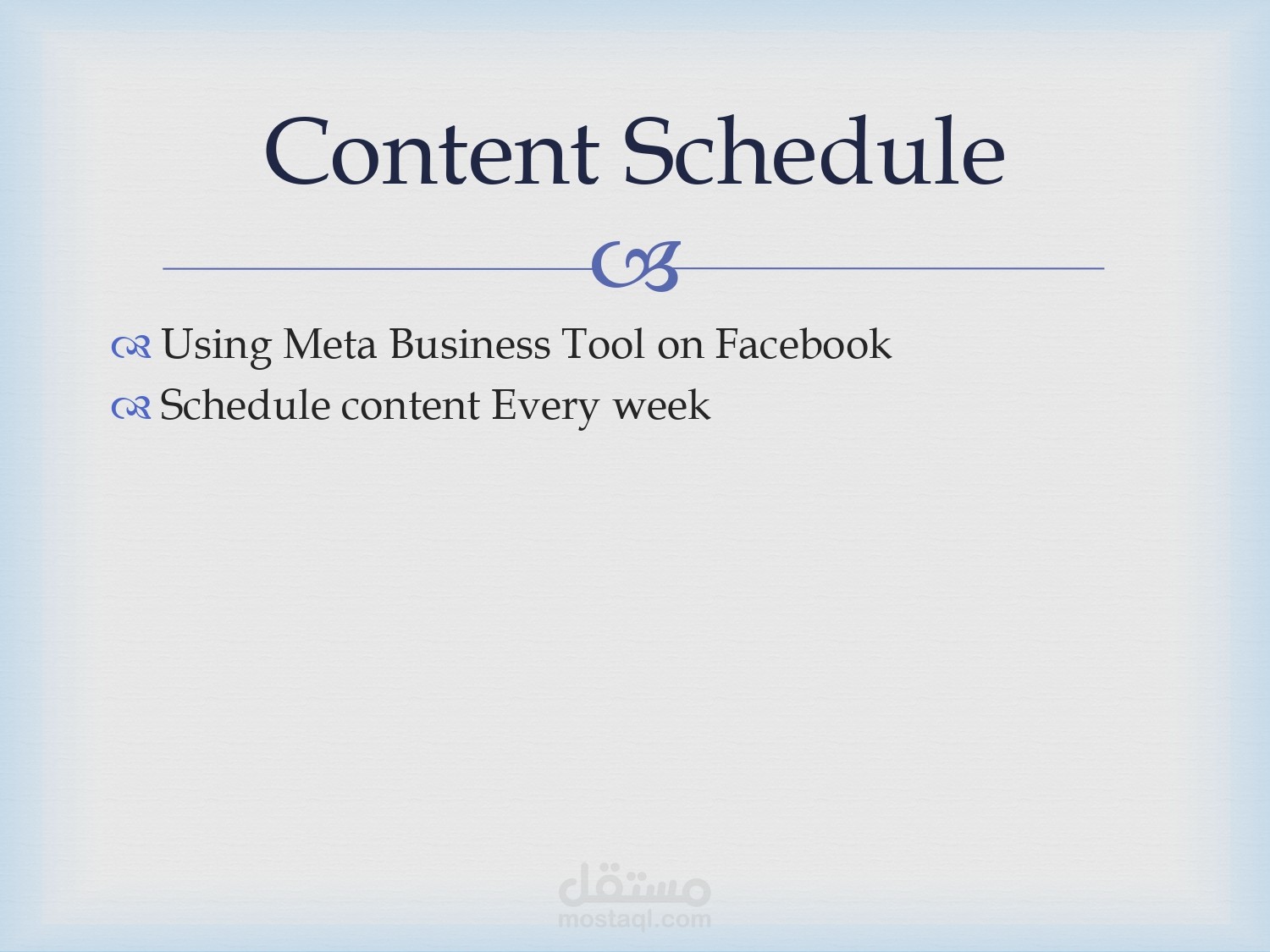 Content Schedule

Using Meta Business Tool on Facebook
Schedule content Every week

مستقل
mostaql.com